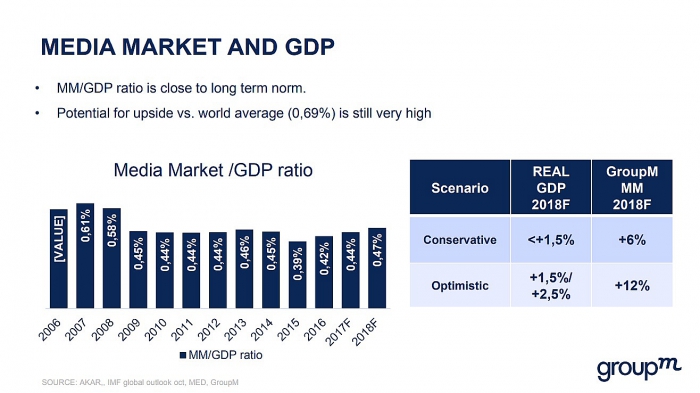 MEDIA MARKET AND GDP

• MM/GDP ratio is close to long term norm.
• Potential for upside vs. world average (0,69%) is still very high

Media Market /GDP ratio

[VALUE] 0,61% 0,58% 0,45% 0,44% 0,44% 0,44% 0,46% 0,45% 0,39% 0,42% 0,44% 0,47%

2006 2007 2008 2009 2010 2011 2012 2013 2014 2015 2016 2017F 2018F

MM/GDP ratio

| Scenario | REAL GDP 2018F | GroupM MM 2018F |
|---|---|---|
| Conservative | <+1,5% | +6% |
| Optimistic | +1,5%/ +2,5% | +12% |

SOURCE: AKAR,, IMF global outlook oct, MED, GroupM

groupm